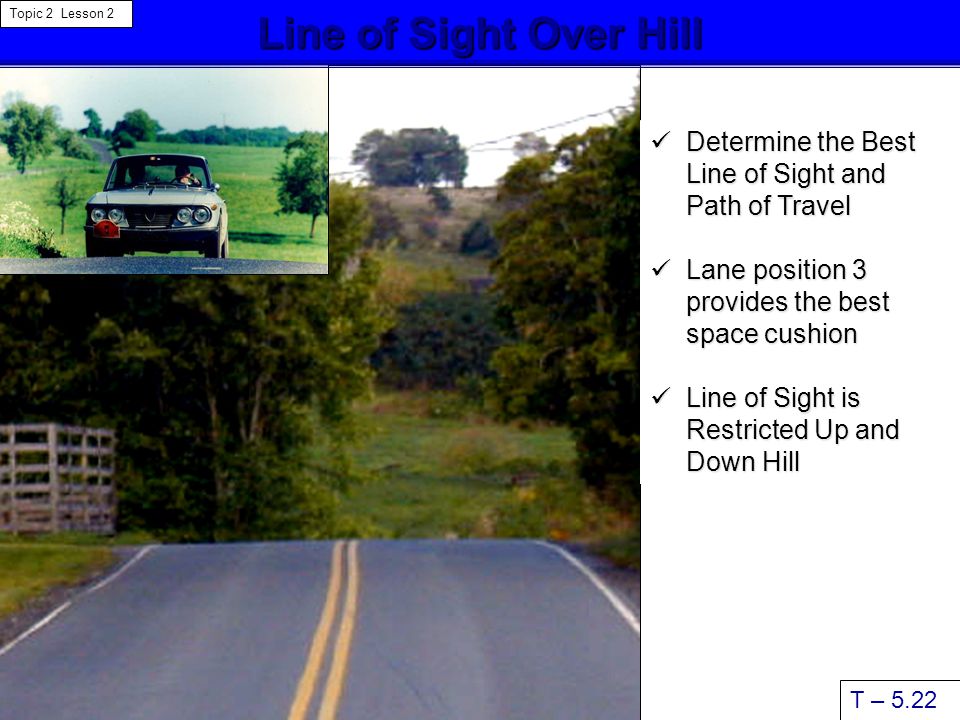 Topic 2 Lesson 2

Line of Sight Over Hill

✓ Determine the Best Line of Sight and Path of Travel

✓ Lane position 3 provides the best space cushion

✓ Line of Sight is Restricted Up and Down Hill

T – 5.22